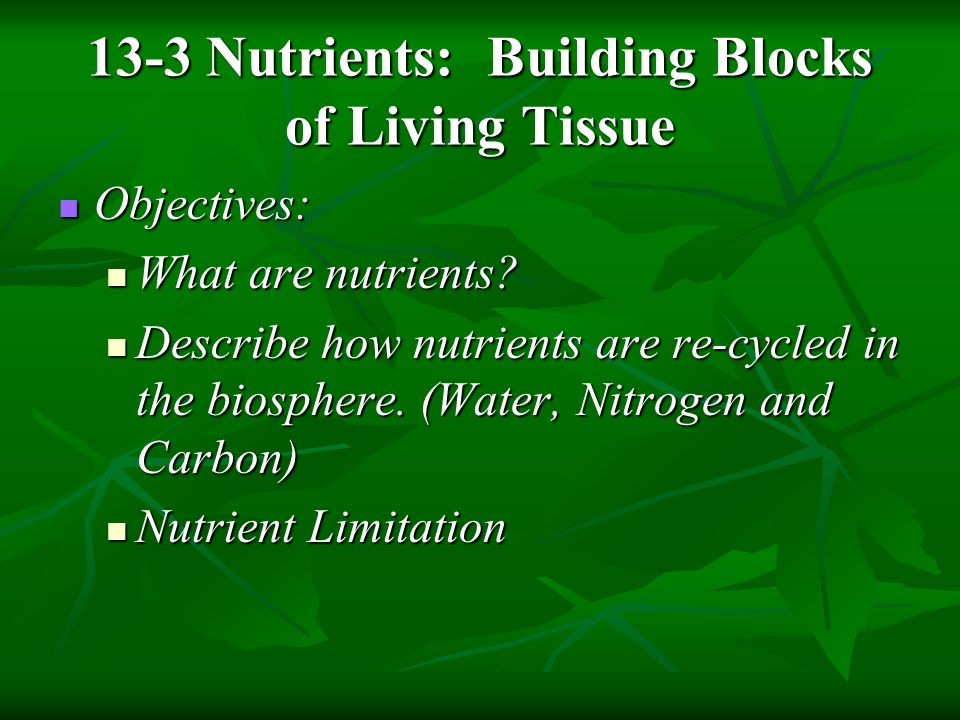 13-3 Nutrients: Building Blocks of Living Tissue

Objectives:

What are nutrients?

Describe how nutrients are re-cycled in the biosphere. (Water, Nitrogen and Carbon)

Nutrient Limitation